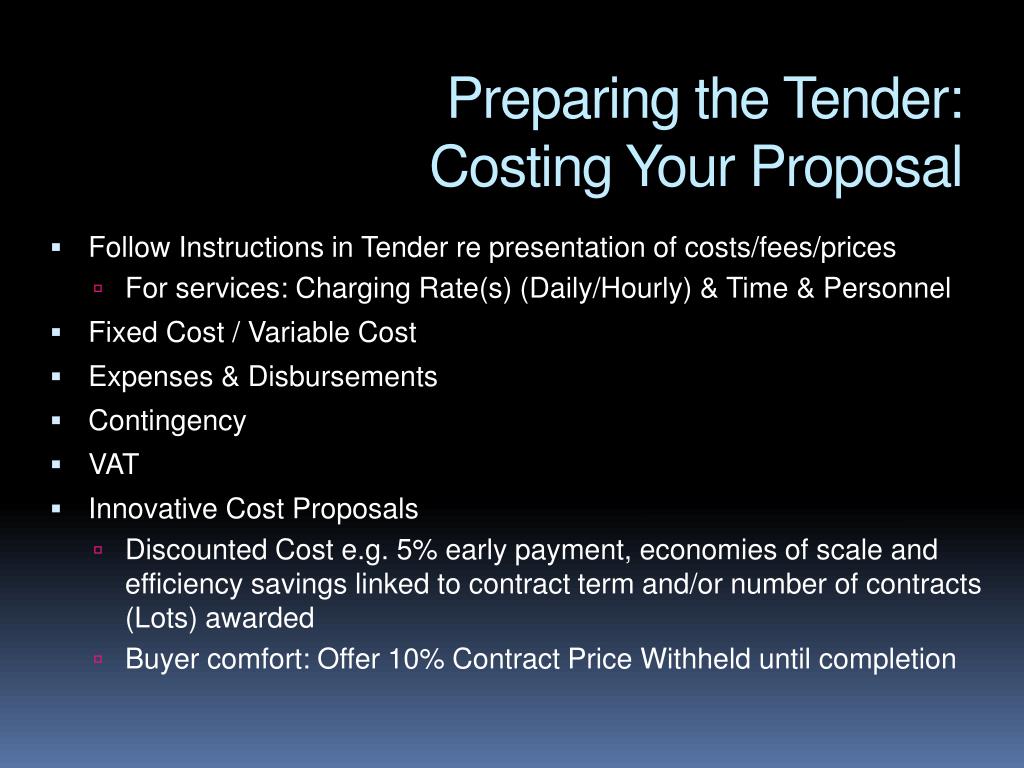 Preparing the Tender:
Costing Your Proposal

- Follow Instructions in Tender re presentation of costs/fees/prices
  - For services: Charging Rate(s) (Daily/Hourly) & Time & Personnel
- Fixed Cost / Variable Cost
- Expenses & Disbursements
- Contingency
- VAT
- Innovative Cost Proposals
  - Discounted Cost e.g. 5% early payment, economies of scale and efficiency savings linked to contract term and/or number of contracts (Lots) awarded
  - Buyer comfort: Offer 10% Contract Price Withheld until completion